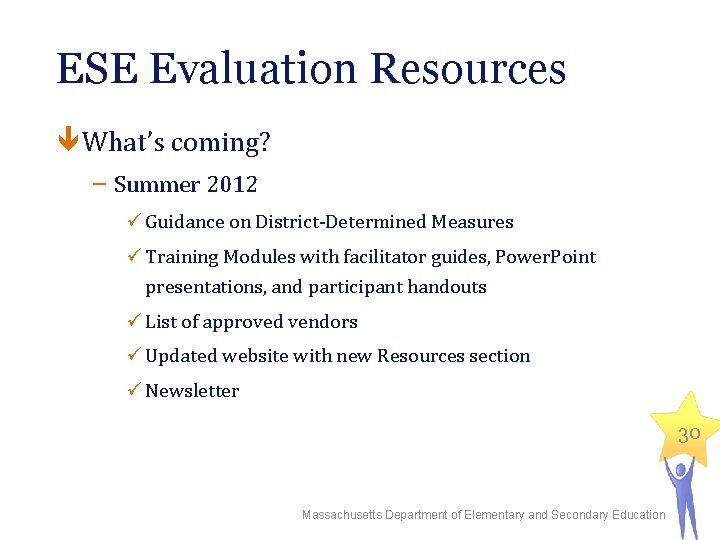 ESE Evaluation Resources

What's coming?

– Summer 2012

✓ Guidance on District-Determined Measures

✓ Training Modules with facilitator guides, PowerPoint presentations, and participant handouts

✓ List of approved vendors

✓ Updated website with new Resources section

✓ Newsletter

30

Massachusetts Department of Elementary and Secondary Education